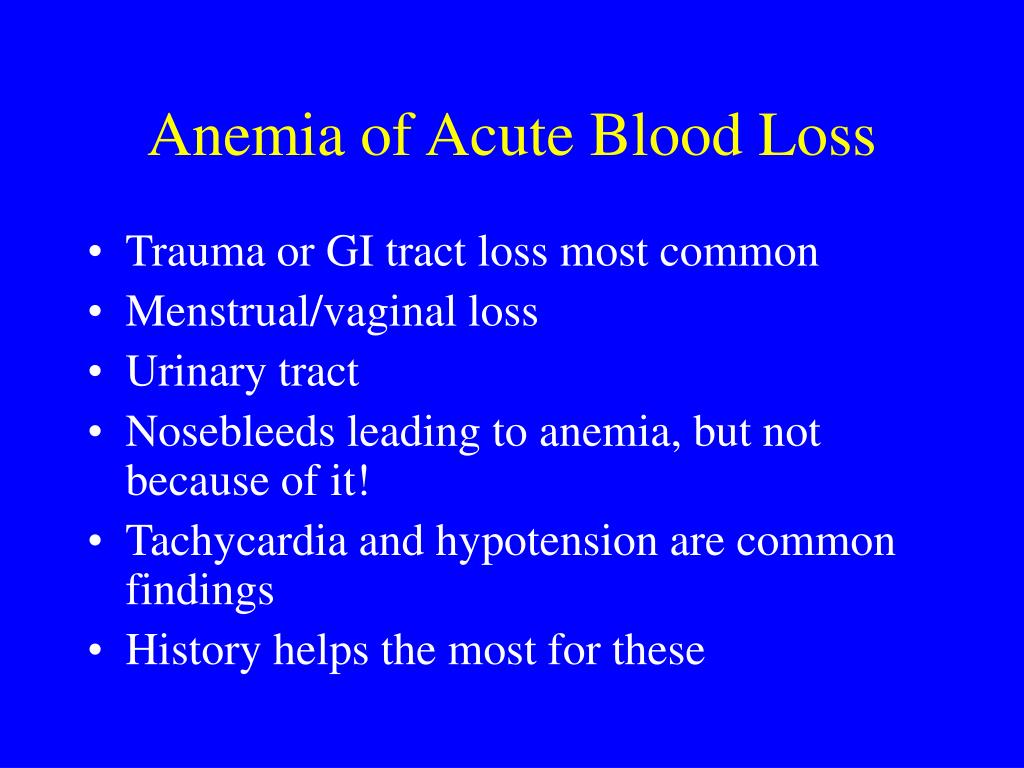 Anemia of Acute Blood Loss

• Trauma or GI tract loss most common
• Menstrual/vaginal loss
• Urinary tract
• Nosebleeds leading to anemia, but not because of it!
• Tachycardia and hypotension are common findings
• History helps the most for these